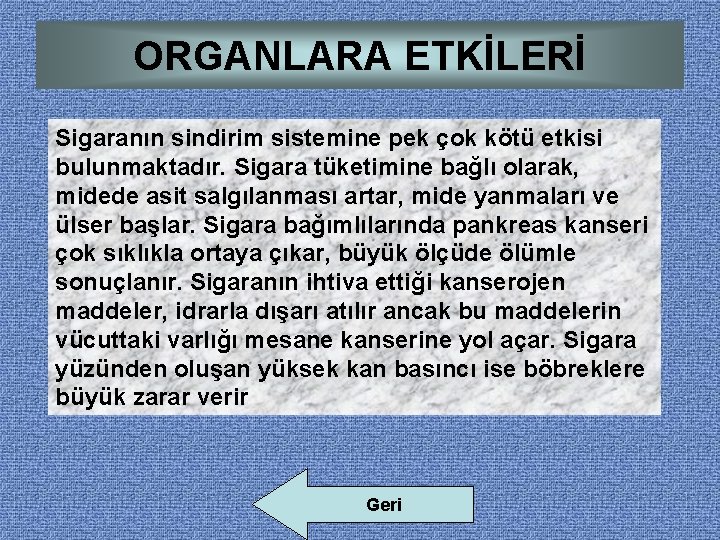 ORGANLARA ETKİLERİ

Sigaranın sindirim sistemine pek çok kötü etkisi bulunmaktadır. Sigara tüketimine bağlı olarak, midede asit salgılanması artar, mide yanmaları ve ülser başlar. Sigara bağımlılarında pankreas kanseri çok sıklıkla ortaya çıkar, büyük ölçüde ölümle sonuçlanır. Sigaranın ihtiva ettiği kanserojen maddeler, idrarla dışarı atılır ancak bu maddelerin vücuttaki varlığı mesane kanserine yol açar. Sigara yüzünden oluşan yüksek kan basıncı ise böbreklere büyük zarar verir

Geri